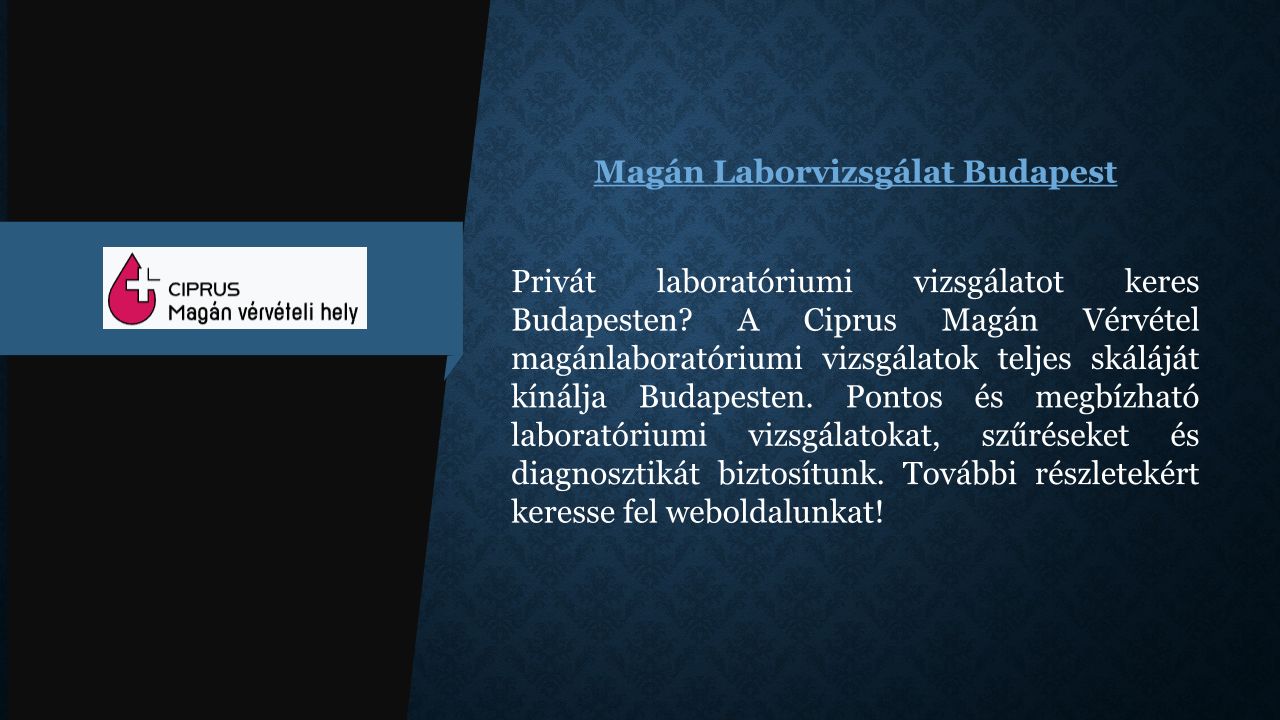 CIPRUS
Magán vérvételi hely

Magán Laborvizsgálat Budapest

Privát laboratóriumi vizsgálatot keres Budapesten? A Ciprus Magán Vérvétel magánlaboratóriumi vizsgálatok teljes skáláját kínálja Budapesten. Pontos és megbízható laboratóriumi vizsgálatokat, szűréseket és diagnosztikát biztosítunk. További részletekért keresse fel weboldalunkat!